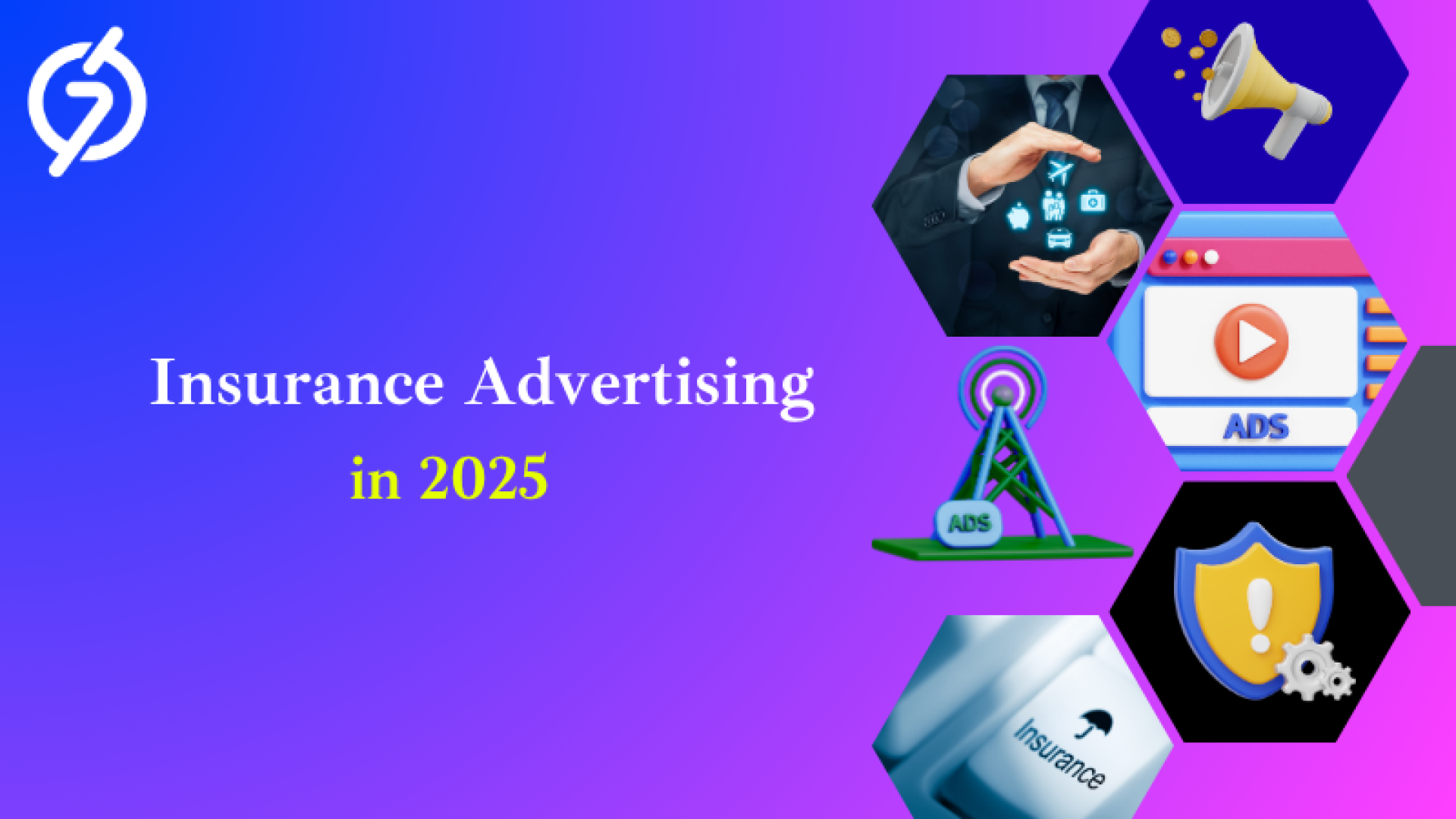 Insurance Advertising
in 2025

ADS

ADS

Insurance